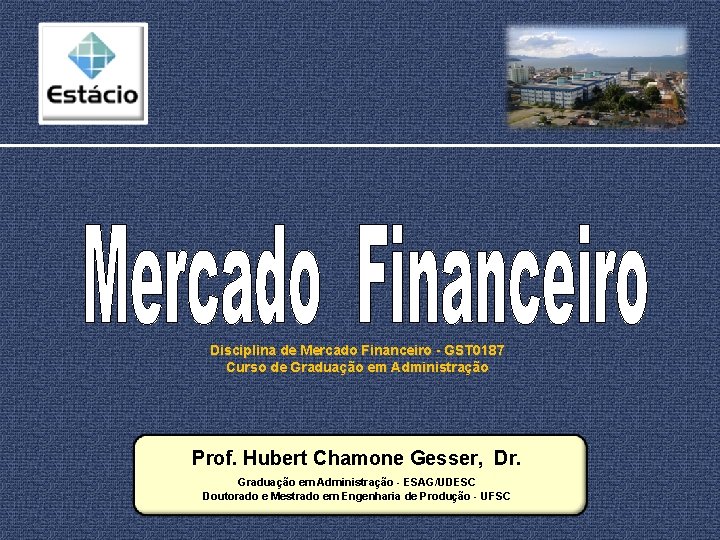 Estácio

Mercado Financeiro

Disciplina de Mercado Financeiro - GST0187
Curso de Graduação em Administração

Prof. Hubert Chamone Gesser, Dr.

Graduação em Administração - ESAG/UDESC
Doutorado e Mestrado em Engenharia de Produção - UFSC